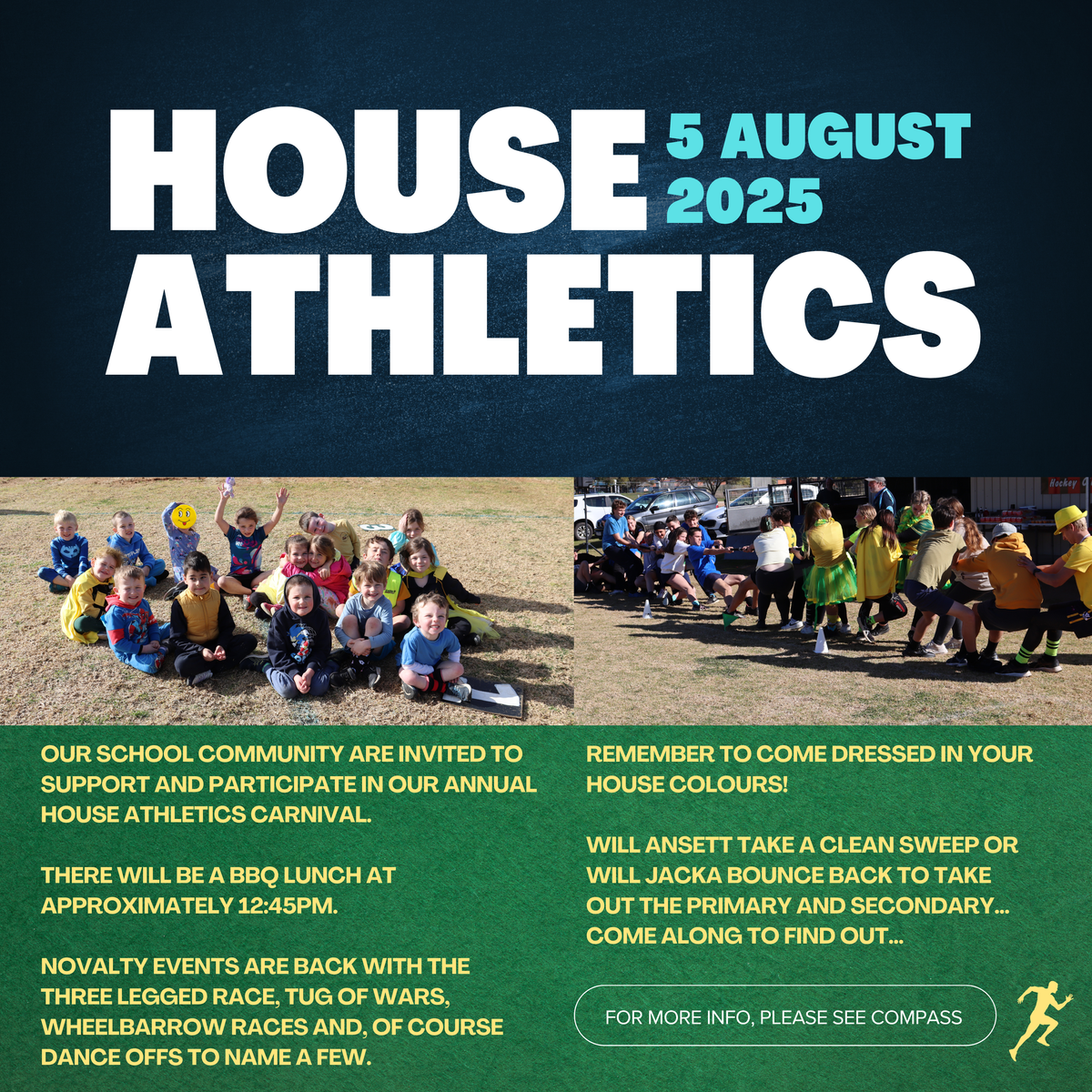 HOUSE ATHLETICS

5 AUGUST 2025

Hockey

OUR SCHOOL COMMUNITY ARE INVITED TO SUPPORT AND PARTICIPATE IN OUR ANNUAL HOUSE ATHLETICS CARNIVAL.

THERE WILL BE A BBQ LUNCH AT APPROXIMATELY 12:45PM.

NOVALTY EVENTS ARE BACK WITH THE THREE LEGGED RACE, TUG OF WARS, WHEELBARROW RACES AND, OF COURSE DANCE OFFS TO NAME A FEW.

REMEMBER TO COME DRESSED IN YOUR HOUSE COLOURS!

WILL ANSETT TAKE A CLEAN SWEEP OR WILL JACKA BOUNCE BACK TO TAKE OUT THE PRIMARY AND SECONDARY... COME ALONG TO FIND OUT...

FOR MORE INFO, PLEASE SEE COMPASS